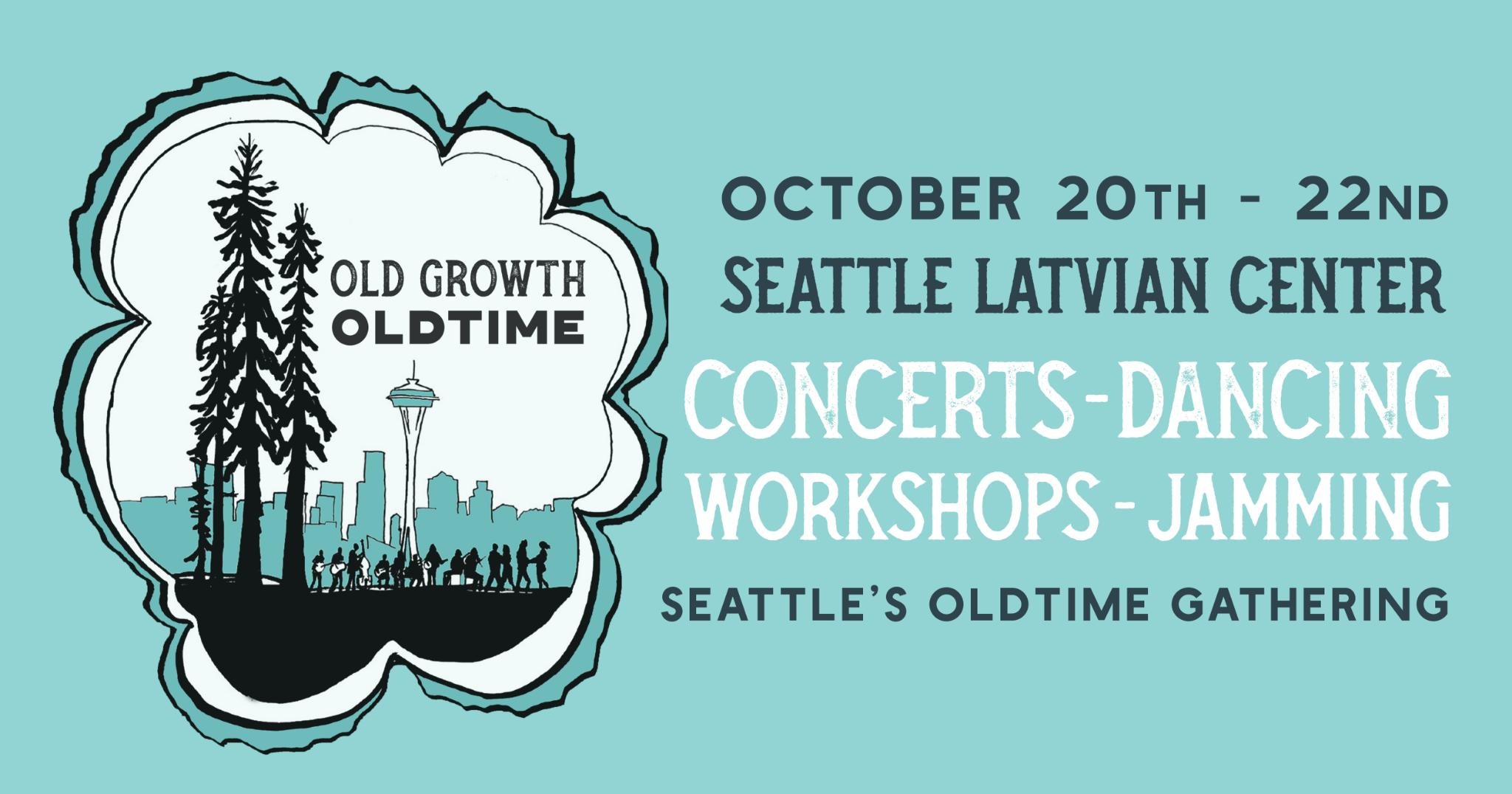 OLD GROWTH
OLDTIME

OCTOBER 20TH - 22ND
SEATTLE LATVIAN CENTER
CONCERTS-DANCING
WORKSHOPS-JAMMING
SEATTLE'S OLDTIME GATHERING